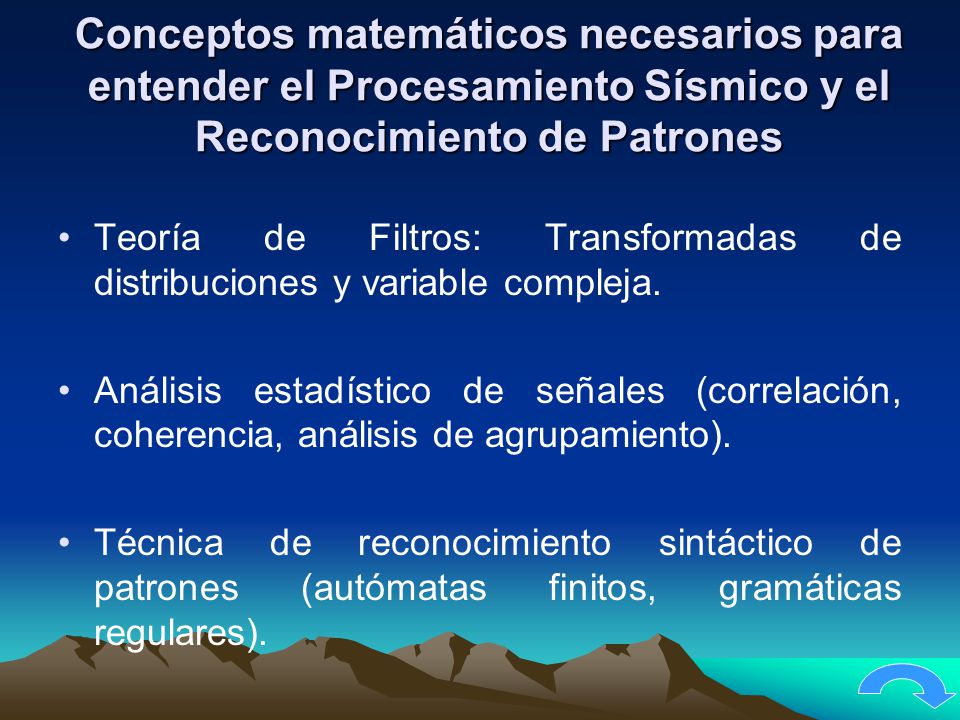 Conceptos matemáticos necesarios para entender el Procesamiento Sísmico y el Reconocimiento de Patrones

• Teoría de Filtros: Transformadas de distribuciones y variable compleja.

• Análisis estadístico de señales (correlación, coherencia, análisis de agrupamiento).

• Técnica de reconocimiento sintáctico de patrones (autómatas finitos, gramáticas regulares).